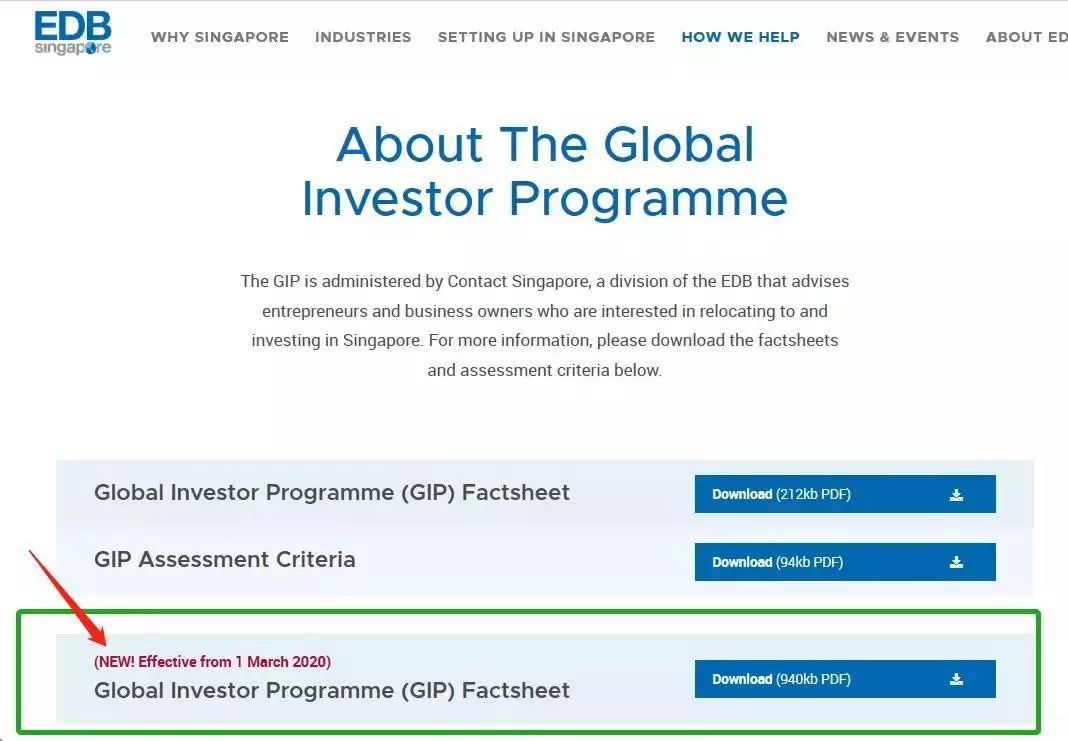 EDB singapore

WHY SINGAPORE INDUSTRIES SETTING UP IN SINGAPORE HOW WE HELP NEWS & EVENTS ABOUT ED

About The Global Investor Programme

The GIP is administered by Contact Singapore, a division of the EDB that advises entrepreneurs and business owners who are interested in relocating to and investing in Singapore. For more information, please download the factsheets and assessment criteria below.

Global Investor Programme (GIP) Factsheet

Download (212kb PDF)

GIP Assessment Criteria

Download (94kb PDF)

(NEW! Effective from 1 March 2020)
Global Investor Programme (GIP) Factsheet

Download (940kb PDF)